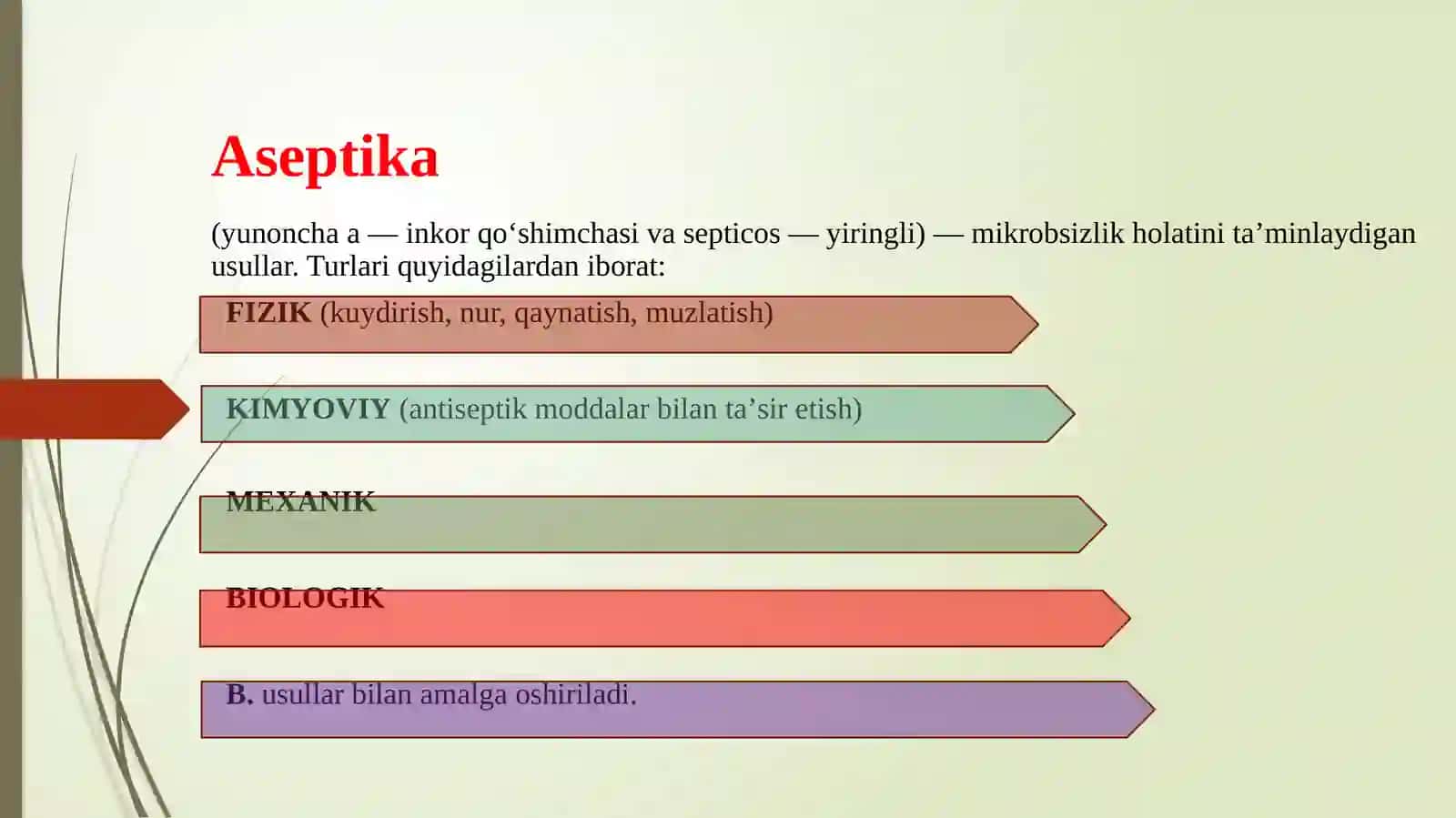 Aseptika

(yunoncha a — inkor qo‘shimchasi va septicos — yiringli) — mikrobsizlik holatini ta’minlaydigan usullar. Turlari quyidagilardan iborat:

FIZIK (kuydirish, nur, qaynatish, muzlatish)

KIMYOVIY (antiseptik moddalar bilan ta’sir etish)

MEXANIK

BIOLOGIK

B. usullar bilan amalga oshiriladi.